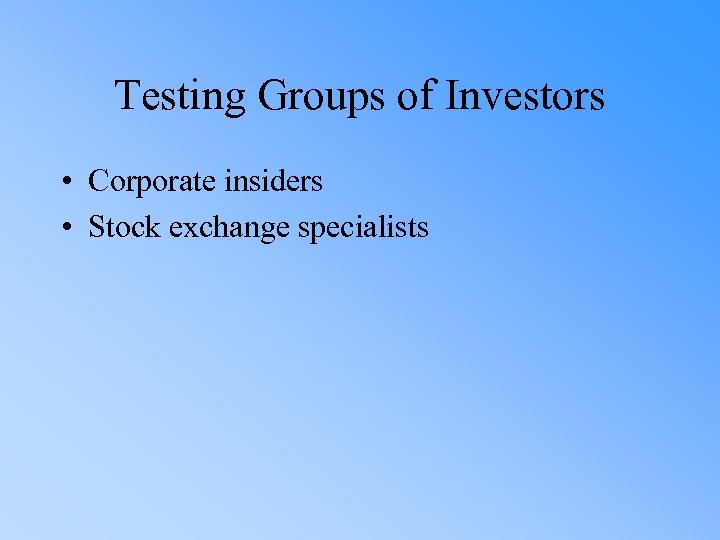 Testing Groups of Investors

• Corporate insiders
• Stock exchange specialists